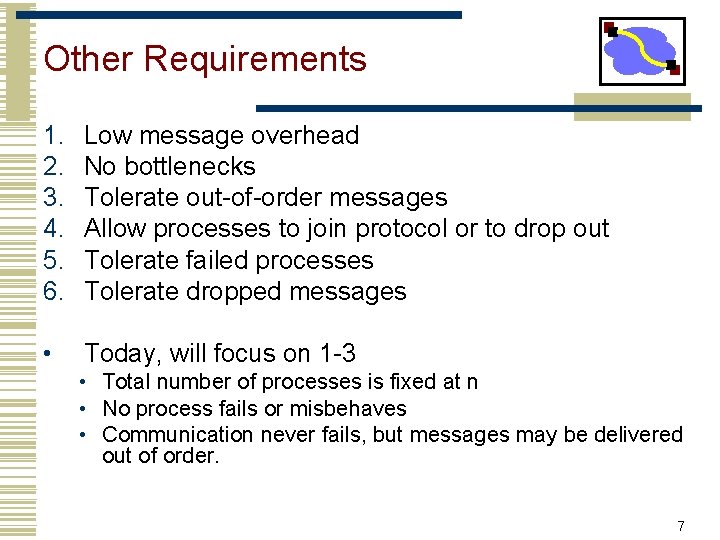 Other Requirements

1. Low message overhead
2. No bottlenecks
3. Tolerate out-of-order messages
4. Allow processes to join protocol or to drop out
5. Tolerate failed processes
6. Tolerate dropped messages

• Today, will focus on 1-3
  • Total number of processes is fixed at n
  • No process fails or misbehaves
  • Communication never fails, but messages may be delivered out of order.

7